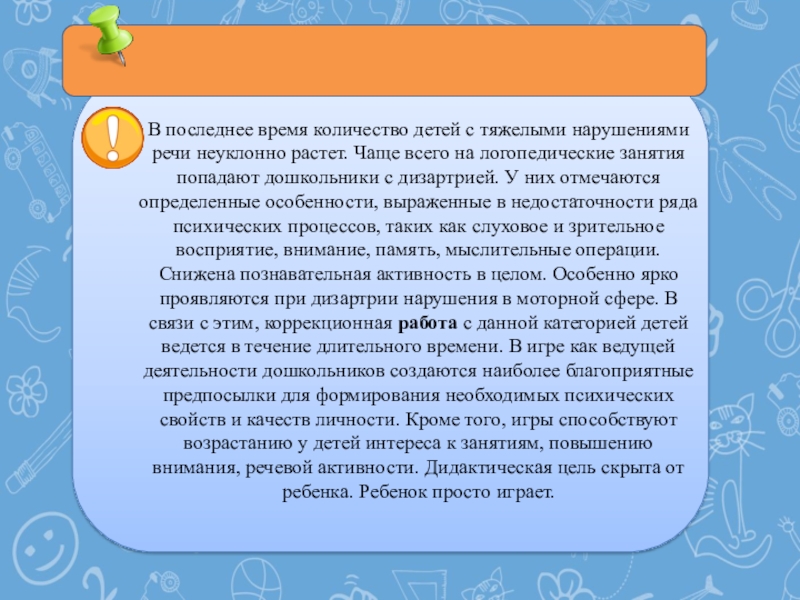 В последнее время количество детей с тяжелыми нарушениями речи неуклонно растет. Чаще всего на логопедические занятия попадают дошкольники с дизартрией. У них отмечаются определенные особенности, выраженные в недостаточности ряда психических процессов, таких как слуховое и зрительное восприятие, внимание, память, мыслительные операции. Снижена познавательная активность в целом. Особенно ярко проявляются при дизартрии нарушения в моторной сфере. В связи с этим, коррекционная работа с данной категорией детей ведется в течение длительного времени. В игре как ведущей деятельности дошкольников создаются наиболее благоприятные предпосылки для формирования необходимых психических свойств и качеств личности. Кроме того, игры способствуют возрастанию у детей интереса к занятиям, повышению внимания, речевой активности. Дидактическая цель скрыта от ребенка. Ребенок просто играет.